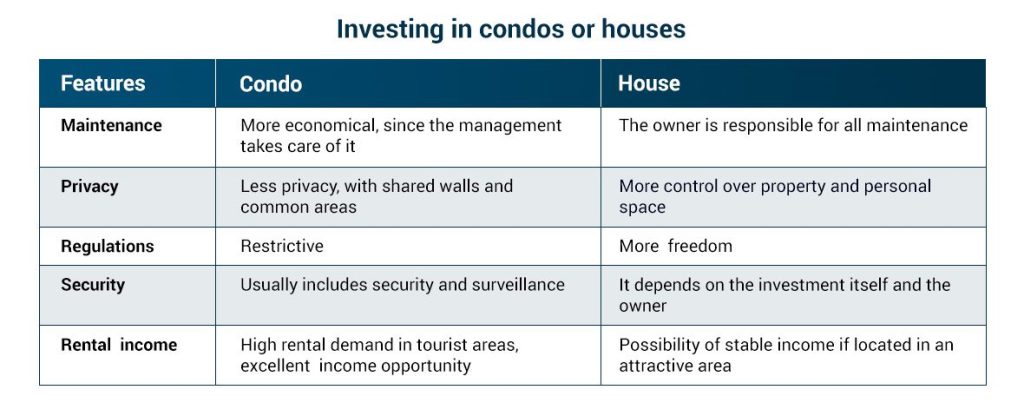 Investing in condos or houses

| Features | Condo | House |
|---|---|---|
| Maintenance | More economical, since the management takes care of it | The owner is responsible for all maintenance |
| Privacy | Less privacy, with shared walls and common areas | More control over property and personal space |
| Regulations | Restrictive | More freedom |
| Security | Usually includes security and surveillance | It depends on the investment itself and the owner |
| Rental income | High rental demand in tourist areas, excellent income opportunity | Possibility of stable income if located in an attractive area |